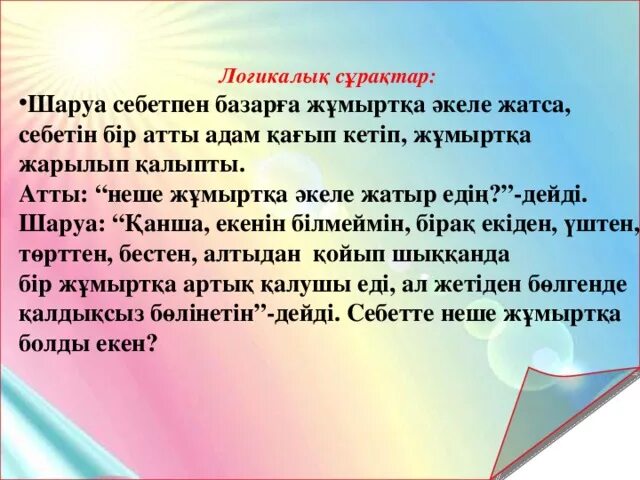 Логикалық сұрақтар:

•Шаруа себетпен базарға жұмыртқа әкеле жатса, себетін бір атты адам қағып кетіп, жұмыртқа жарылып қалыпты.
Атты: “неше жұмыртқа әкеле жатыр едің?”-дейді.
Шаруа: “Қанша, екенін білмеймін, бірақ екіден, үштен, төрттен, бестен, алтыдан қойып шыққанда бір жұмыртқа артық қалушы еді, ал жетіден бөлгенде қалдықсыз бөлінетін”-дейді. Себетте неше жұмыртқа болды екен?